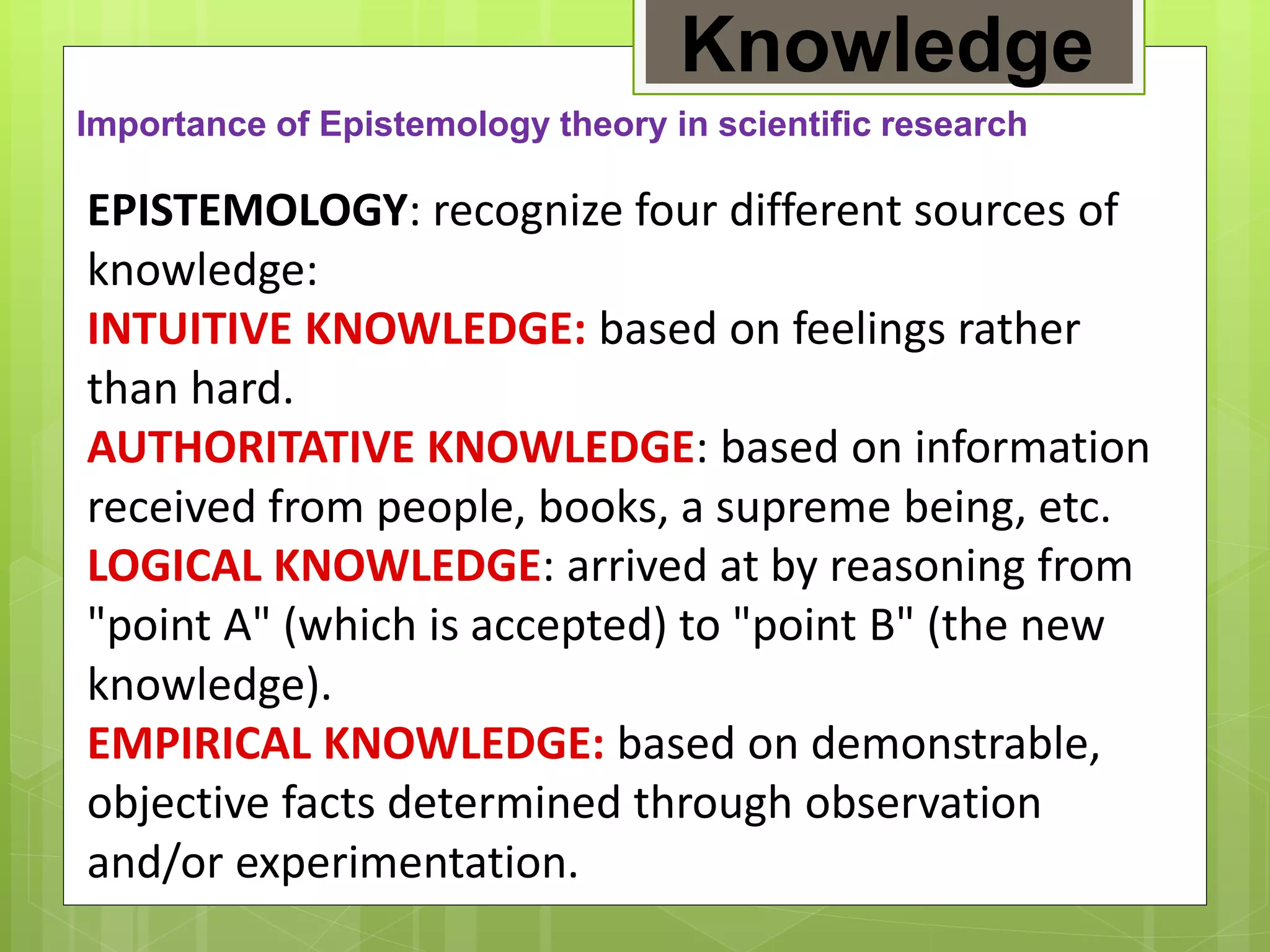 Knowledge

Importance of Epistemology theory in scientific research

EPISTEMOLOGY: recognize four different sources of knowledge:
INTUITIVE KNOWLEDGE: based on feelings rather than hard.
AUTHORITATIVE KNOWLEDGE: based on information received from people, books, a supreme being, etc.
LOGICAL KNOWLEDGE: arrived at by reasoning from "point A" (which is accepted) to "point B" (the new knowledge).
EMPIRICAL KNOWLEDGE: based on demonstrable, objective facts determined through observation and/or experimentation.